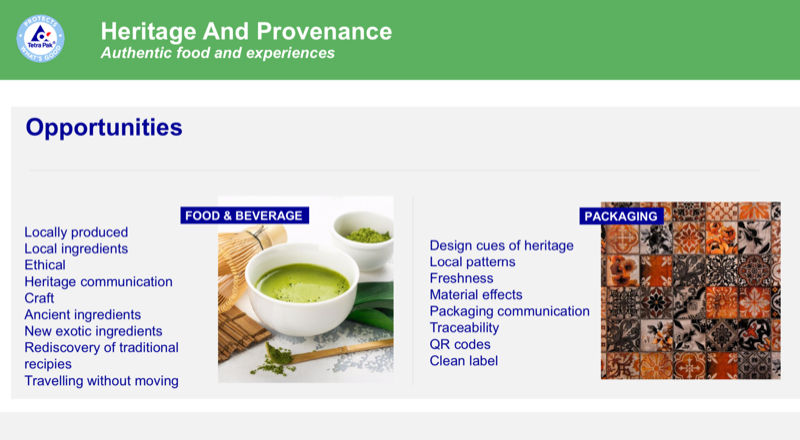 PROTECTS Tetra Pak WHAT'S GOOD

Heritage And Provenance
Authentic food and experiences

Opportunities

FOOD & BEVERAGE

Locally produced
Local ingredients
Ethical
Heritage communication
Craft
Ancient ingredients
New exotic ingredients
Rediscovery of traditional recipies
Travelling without moving

PACKAGING

Design cues of heritage
Local patterns
Freshness
Material effects
Packaging communication
Traceability
QR codes
Clean label